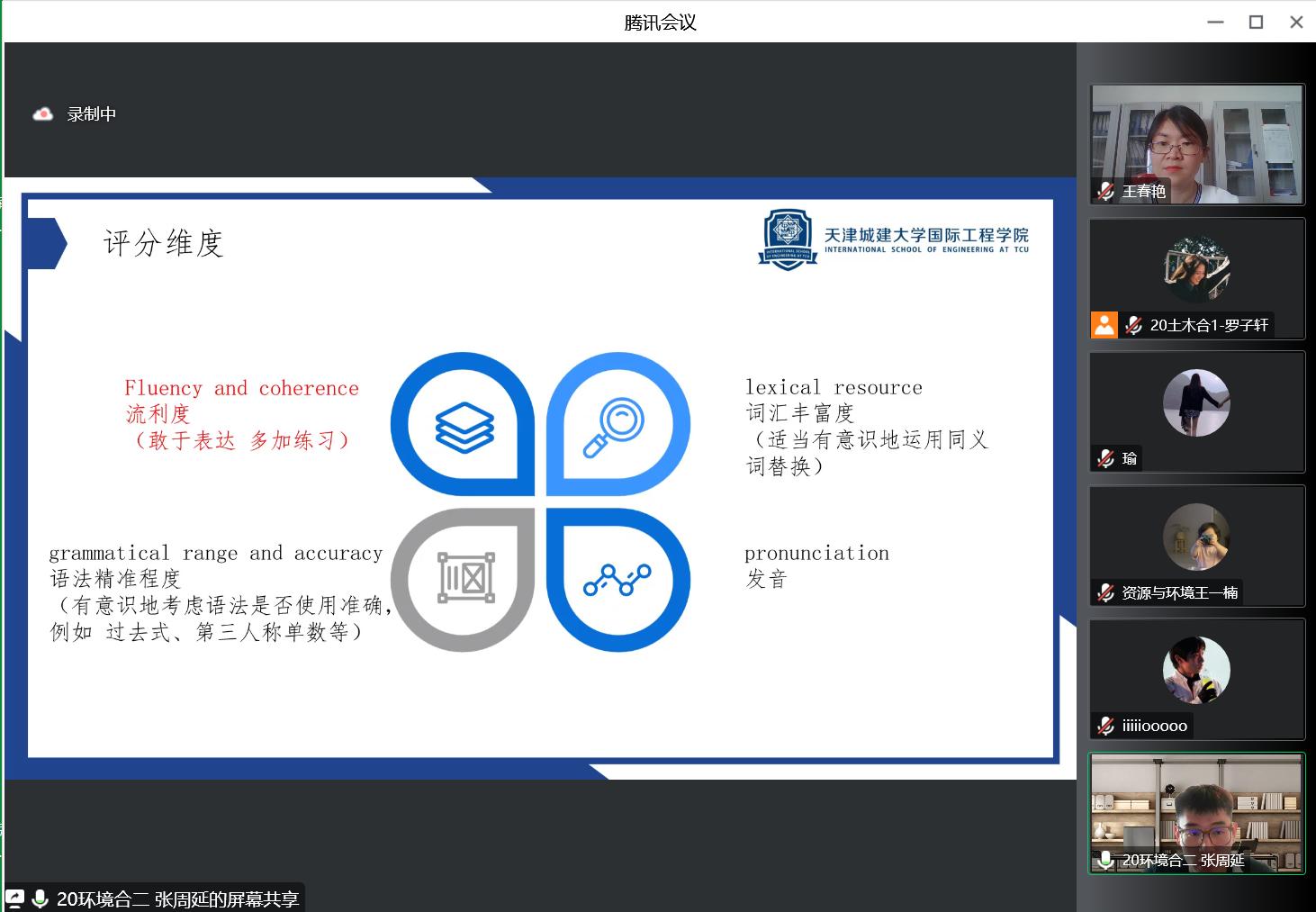 腾讯会议

录制中

评分维度

天津城建大学国际工程学院
INTERNATIONAL SCHOOL OF ENGINEERING AT TCU

Fluency and coherence
流利度
（敢于表达 多加练习）

lexical resource
词汇丰富度
（适当有意识地运用同义词替换）

grammatical range and accuracy
语法精准程度
（有意识地考虑语法是否使用准确，例如 过去式、第三人称单数等）

pronunciation
发音

王春艳

20土木合1-罗子轩

瑜

资源与环境王一楠

iiiiiooooo

20环境合二 张周延

20环境合二 张周延的屏幕共享